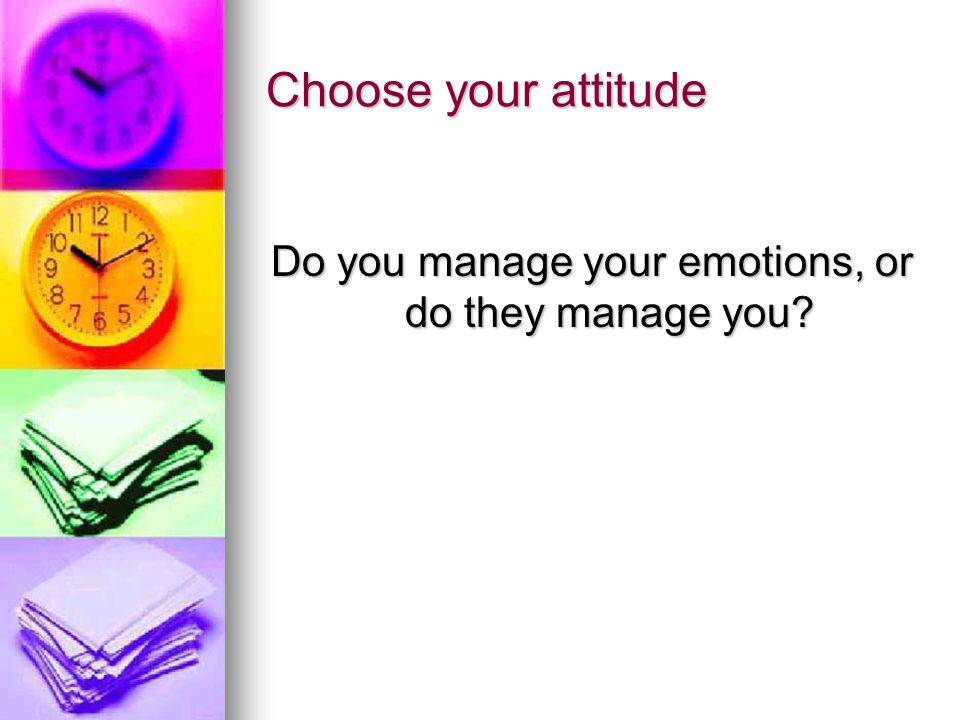 Choose your attitude

Do you manage your emotions, or do they manage you?